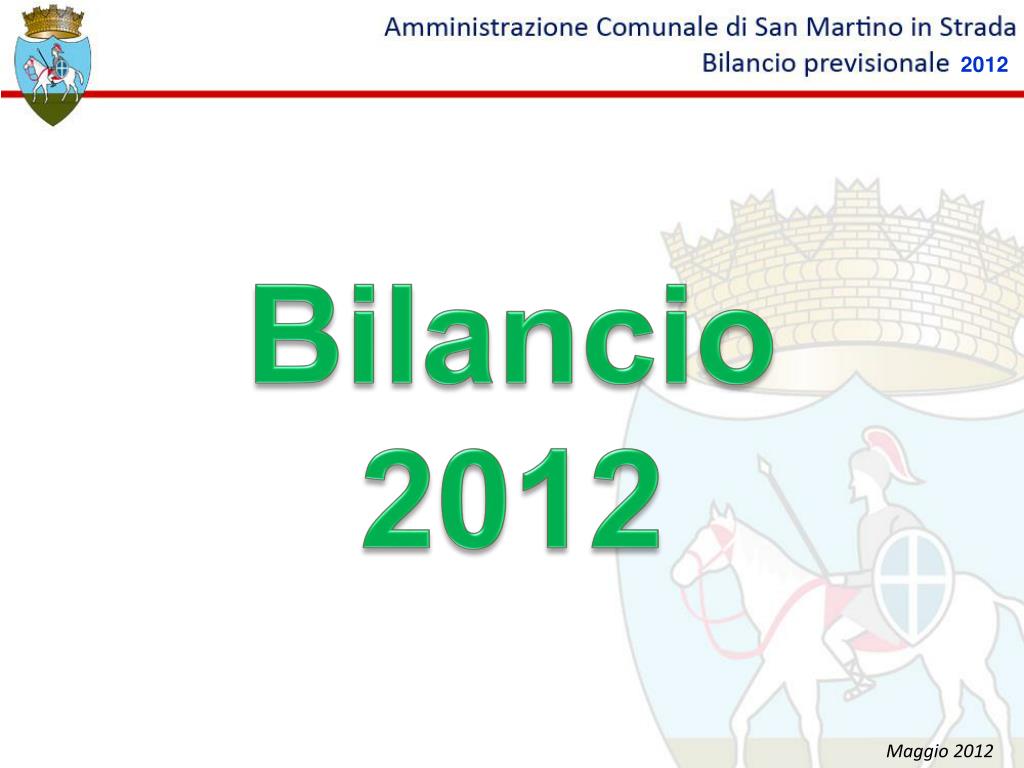 Amministrazione Comunale di San Martino in Strada
Bilancio previsionale 2012

Bilancio
2012

Maggio 2012